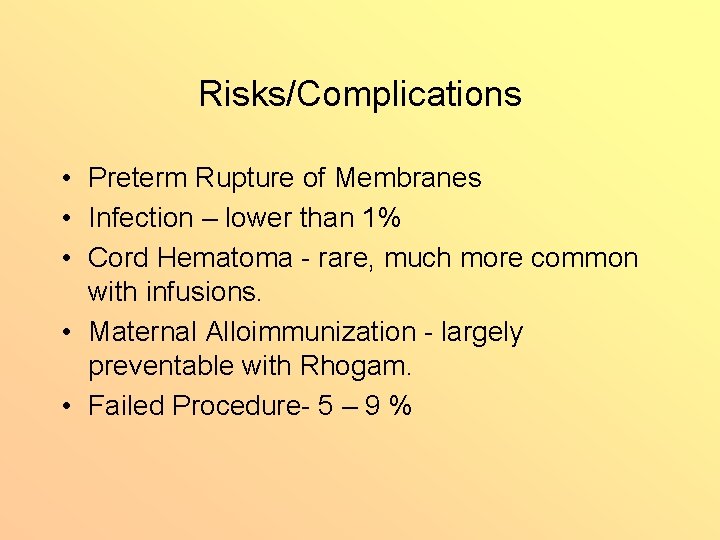 Risks/Complications

• Preterm Rupture of Membranes
• Infection – lower than 1%
• Cord Hematoma - rare, much more common with infusions.
• Maternal Alloimmunization - largely preventable with Rhogam.
• Failed Procedure- 5 – 9 %